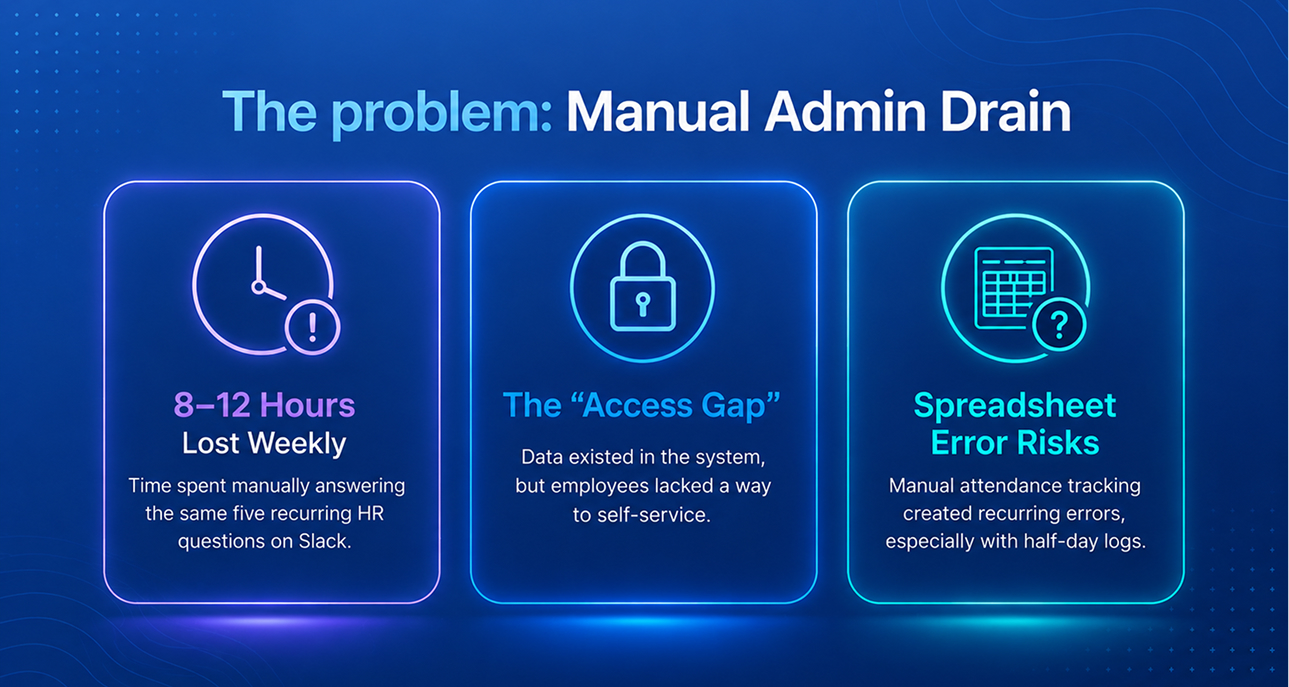 The problem: Manual Admin Drain

8–12 Hours
Lost Weekly
Time spent manually answering the same five recurring HR questions on Slack.

The “Access Gap”
Data existed in the system, but employees lacked a way to self-service.

Spreadsheet
Error Risks
Manual attendance tracking created recurring errors, especially with half-day logs.